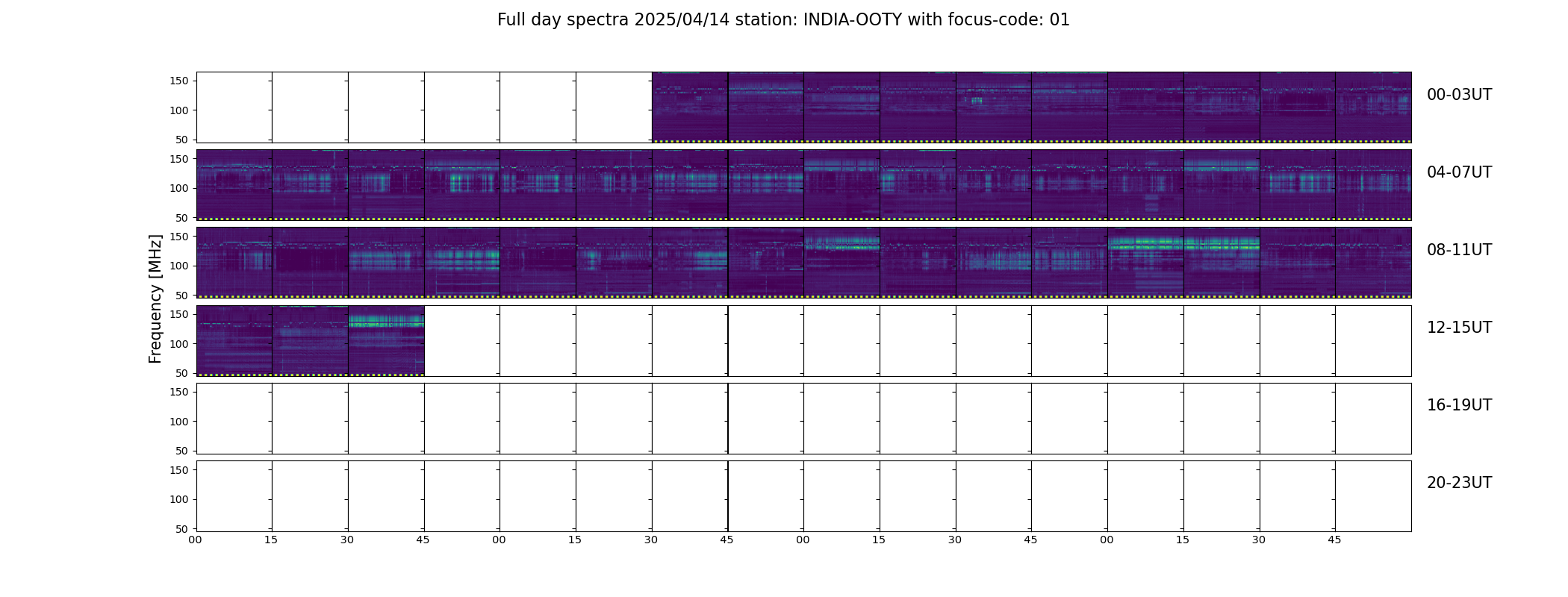 Full day spectra 2025/04/14 station: INDIA-OOTY with focus-code: 01

Frequency [MHz]

150
100
50

00-03UT

150
100
50

04-07UT

150
100
50

08-11UT

150
100
50

12-15UT

150
100
50

16-19UT

150
100
50

20-23UT

00 15 30 45 00 15 30 45 00 15 30 45 00 15 30 45